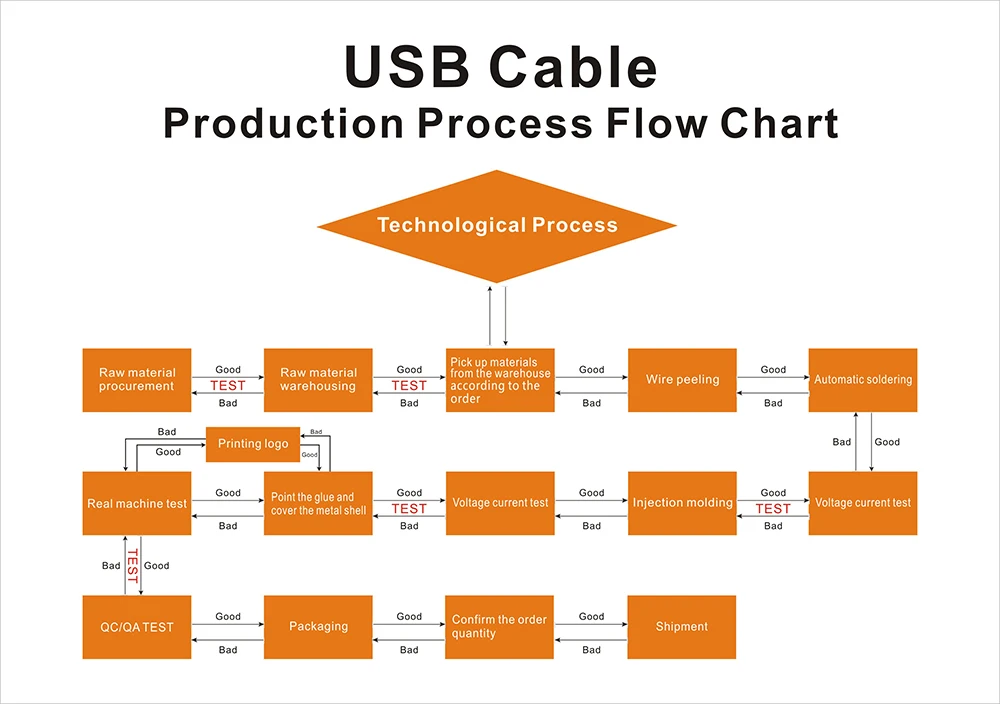 USB Cable
Production Process Flow Chart

Technological Process

Raw material procurement

Good
TEST
Bad

Raw material warehousing

Good
TEST
Bad

Pick up materials from the warehouse according to the order

Good
Bad

Wire peeling

Good
Bad

Automatic soldering

Bad
Good

Bad
Good
Printing logo
Bad
Good

Real machine test

Good
Bad

Point the glue and cover the metal shell

Good
TEST
Bad

Voltage current test

Good
Bad

Injection molding

Good
TEST
Bad

Voltage current test

Bad
TEST
Good

QC/QA TEST

Good
Bad

Packaging

Good
Bad

Confirm the order quantity

Good
Bad

Shipment